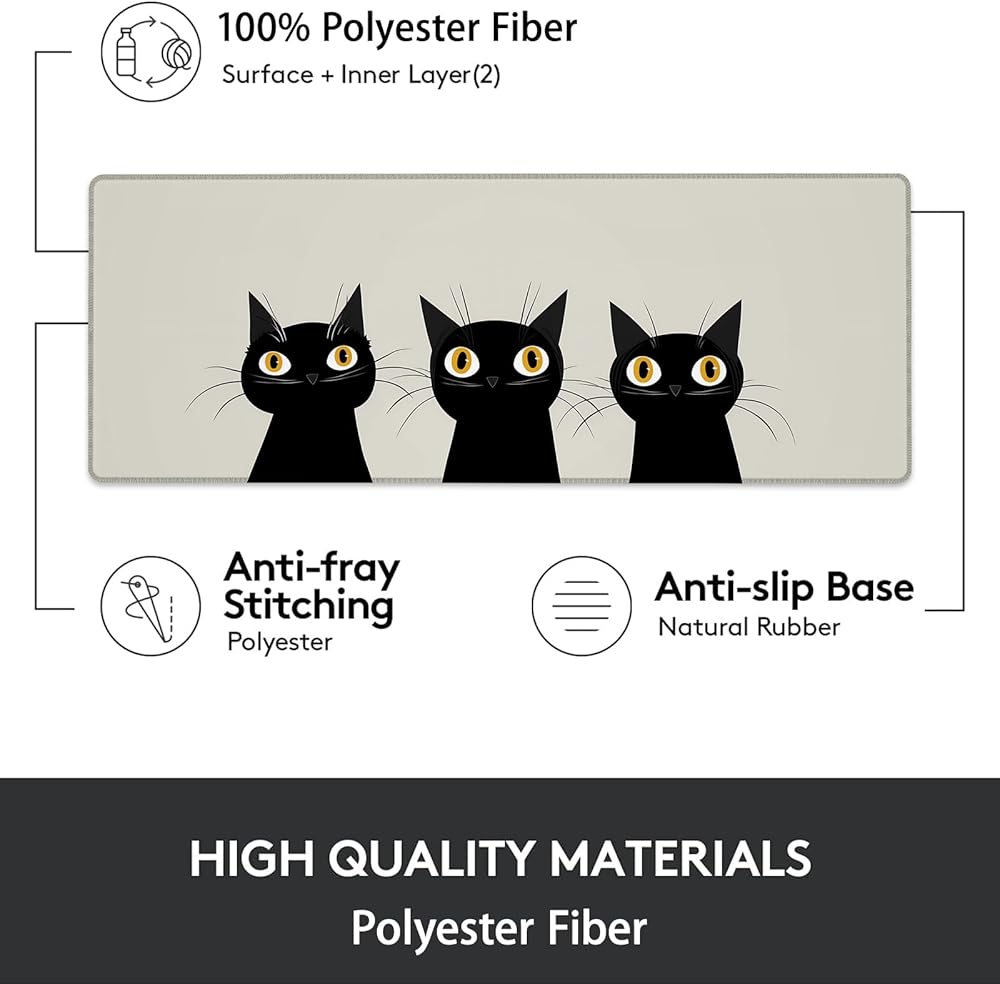 100% Polyester Fiber
Surface + Inner Layer(2)

Anti-fray Stitching
Polyester

Anti-slip Base
Natural Rubber

HIGH QUALITY MATERIALS
Polyester Fiber